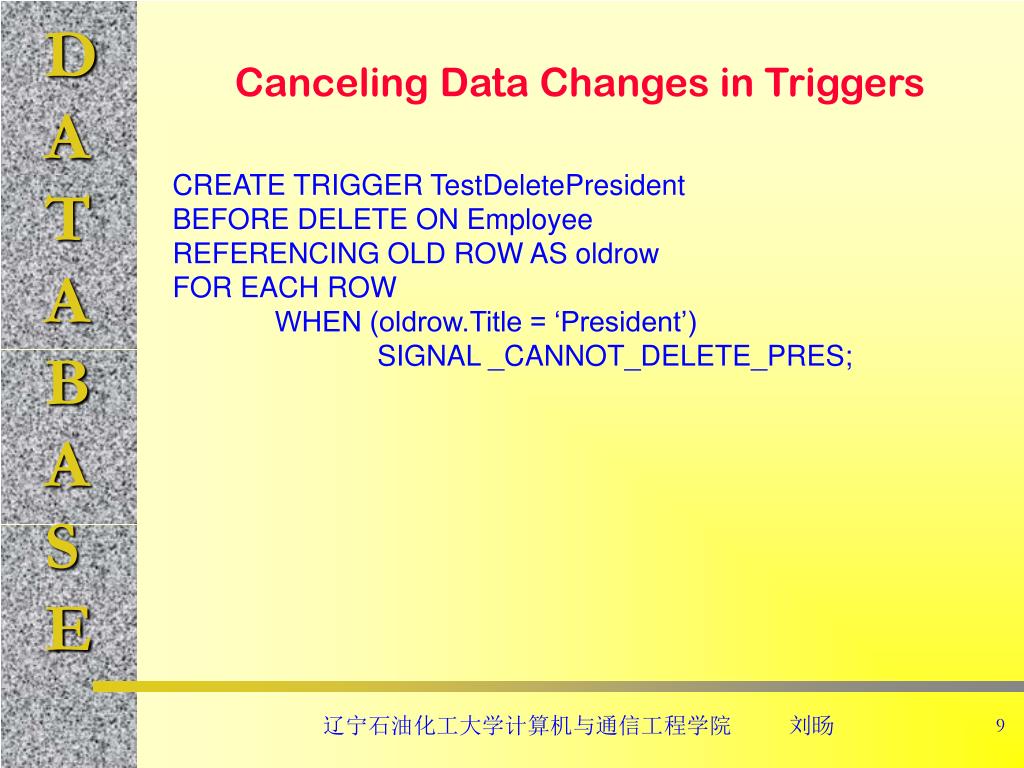 D
A
T
A
B
A
S
E

Canceling Data Changes in Triggers

CREATE TRIGGER TestDeletePresident
BEFORE DELETE ON Employee
REFERENCING OLD ROW AS oldrow
FOR EACH ROW
WHEN (oldrow.Title = ‘President’)
SIGNAL _CANNOT_DELETE_PRES;

辽宁石油化工大学计算机与通信工程学院 刘旸 9